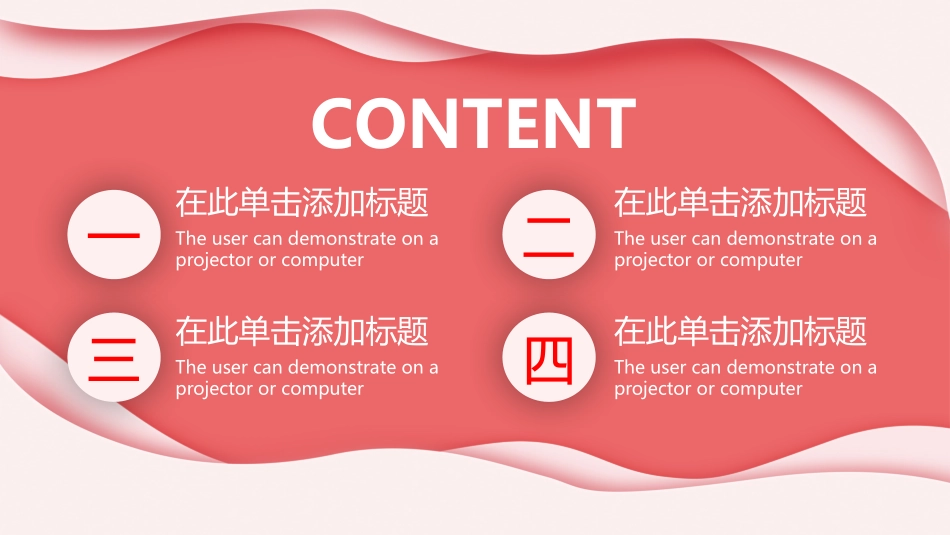 CONTENT

一

在此单击添加标题

The user can demonstrate on a projector or computer

二

在此单击添加标题

The user can demonstrate on a projector or computer

三

在此单击添加标题

The user can demonstrate on a projector or computer

四

在此单击添加标题

The user can demonstrate on a projector or computer